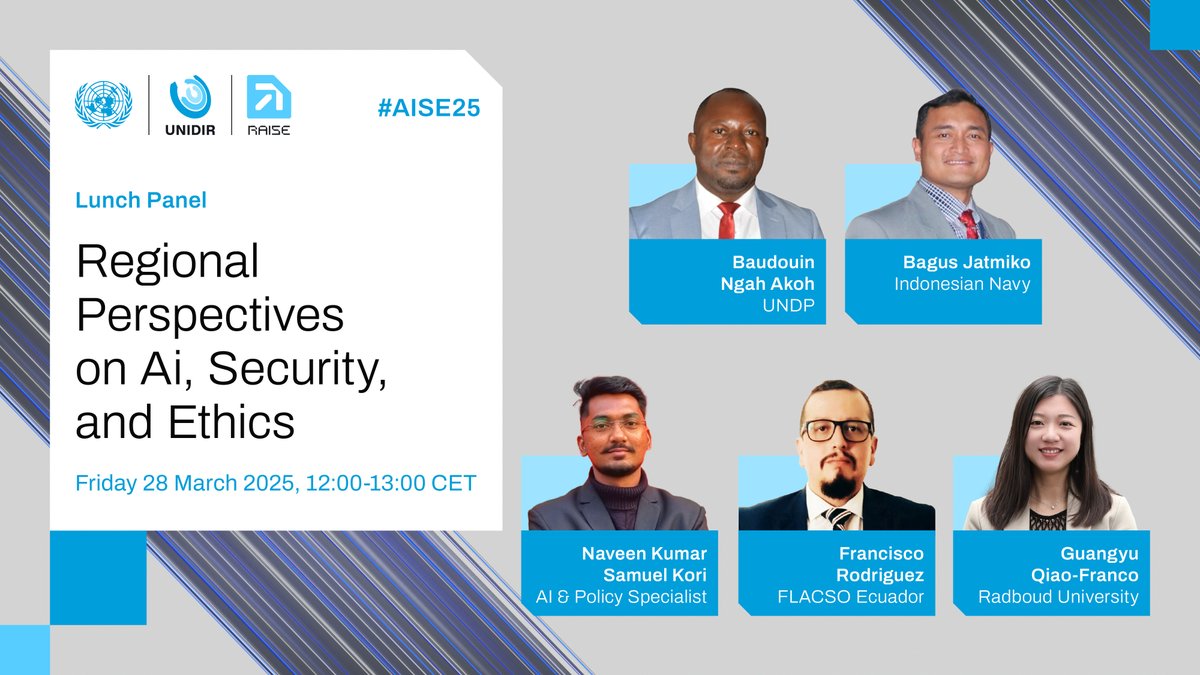 UNIDIR
RAISE
#AISE25

Lunch Panel

Regional Perspectives on Ai, Security, and Ethics

Friday 28 March 2025, 12:00-13:00 CET

Baudouin Ngah Akoh
UNDP

Bagus Jatmiko
Indonesian Navy

Naveen Kumar Samuel Kori
AI & Policy Specialist

Francisco Rodriguez
FLACSO Ecuador

Guangyu Qiao-Franco
Radboud University